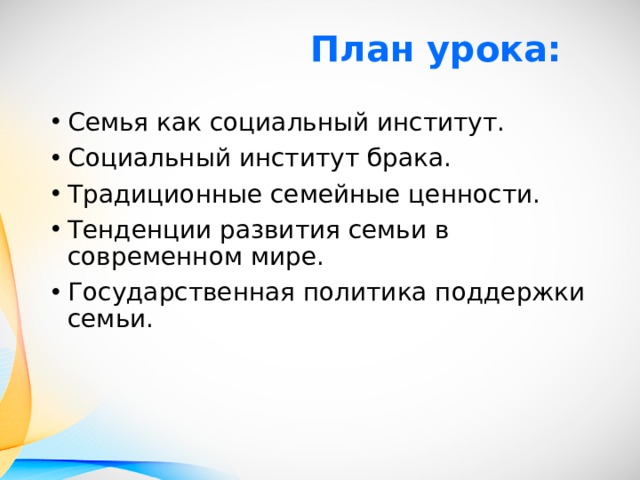 План урока:

• Семья как социальный институт.
• Социальный институт брака.
• Традиционные семейные ценности.
• Тенденции развития семьи в современном мире.
• Государственная политика поддержки семьи.